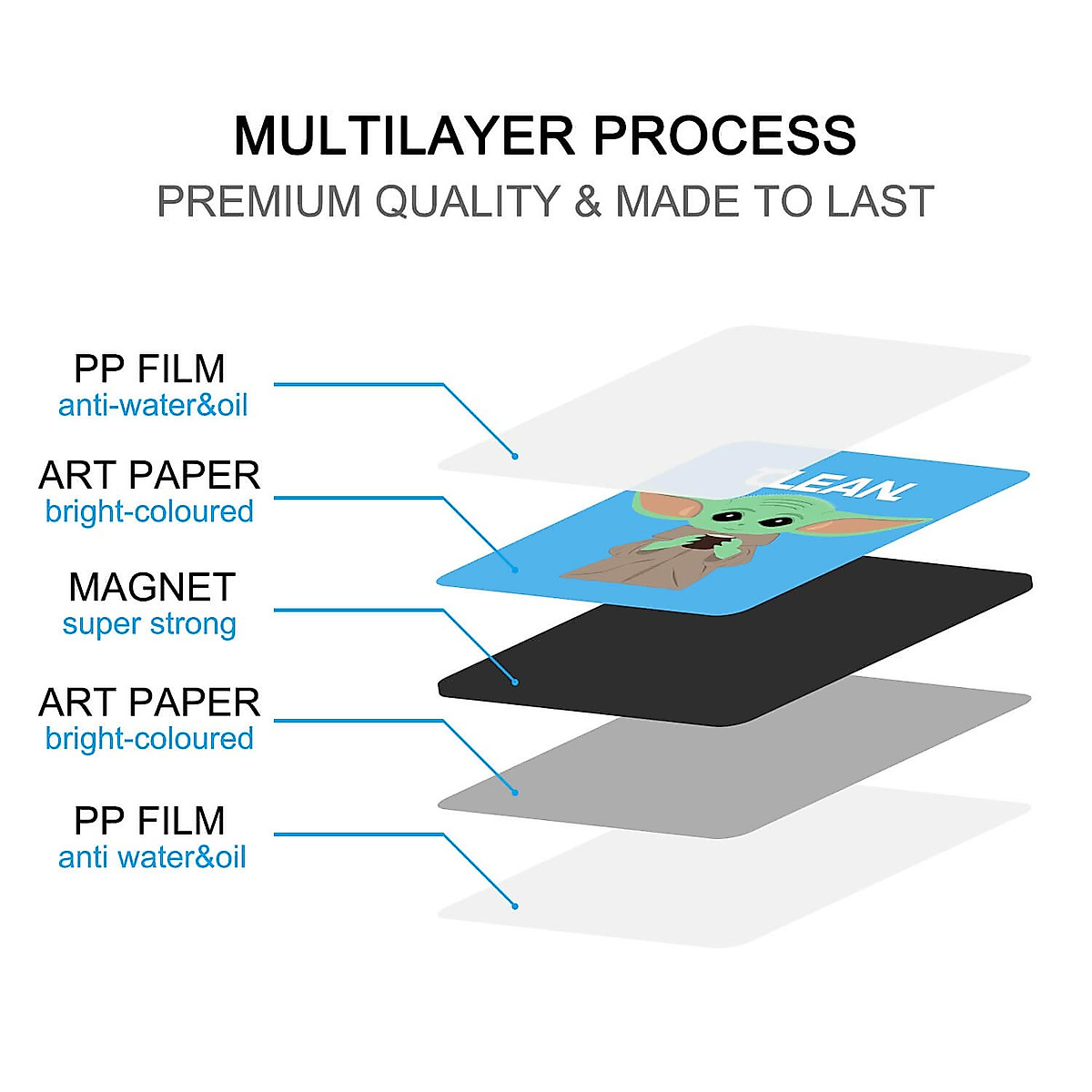 MULTILAYER PROCESS
PREMIUM QUALITY & MADE TO LAST

PP FILM
anti-water&oil

ART PAPER
bright-coloured

MAGNET
super strong

ART PAPER
bright-coloured

PP FILM
anti water&oil

CLEAN